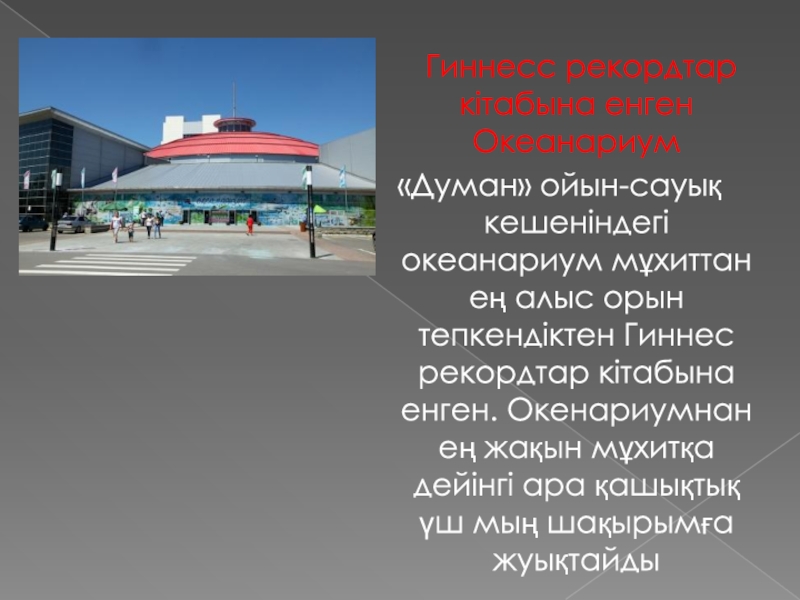 Гиннесс рекордтар кітабына енген Океанариум

«Думан» ойын-сауық кешеніндегі океанариум мұхиттан ең алыс орын тепкендіктен Гиннес рекордтар кітабына енген. Окенариумнан ең жақын мұхитқа дейінгі ара қашықтық үш мың шақырымға жуықтайды